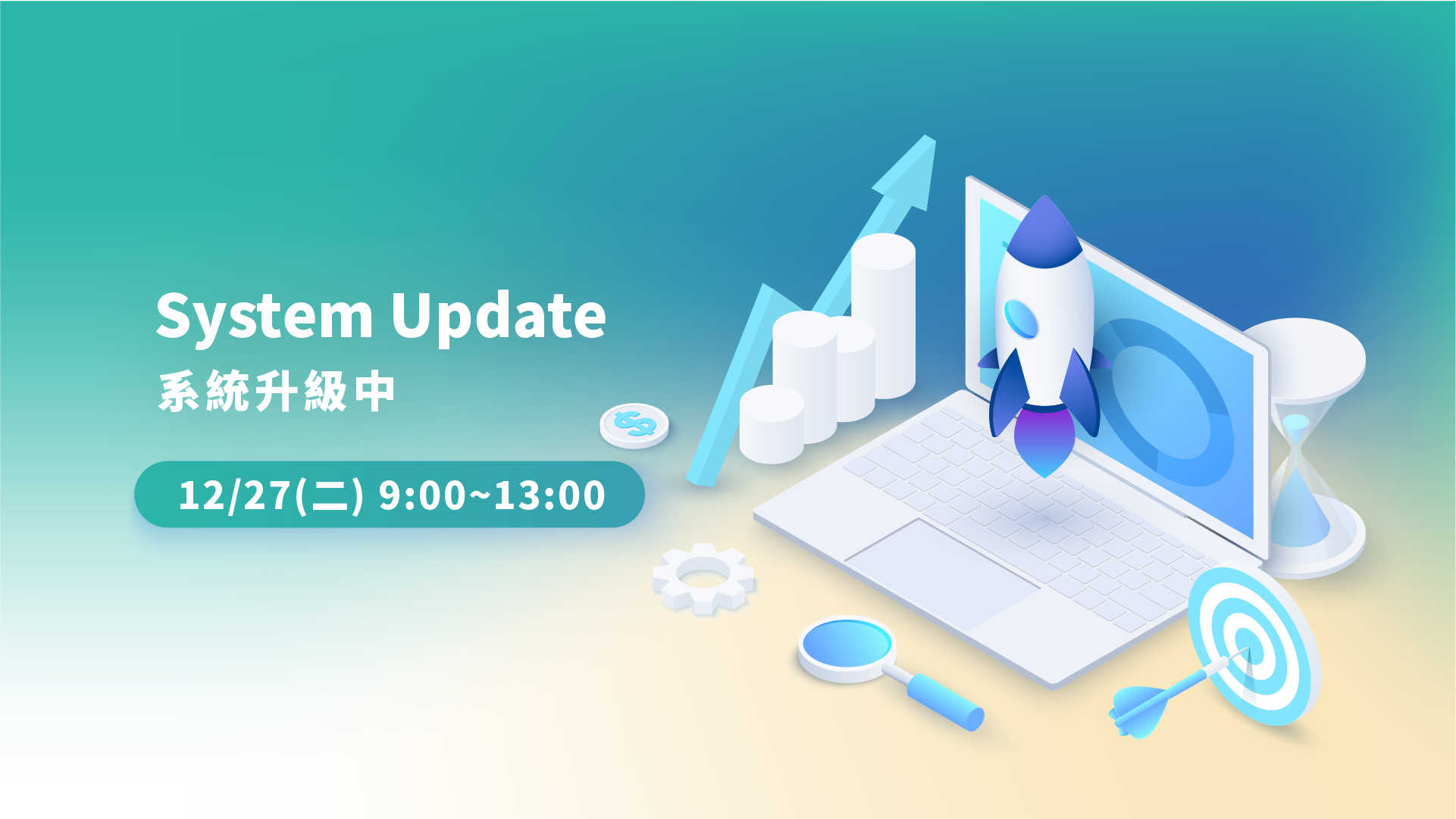 System Update
系統升級中

12/27(二) 9:00~13:00

$